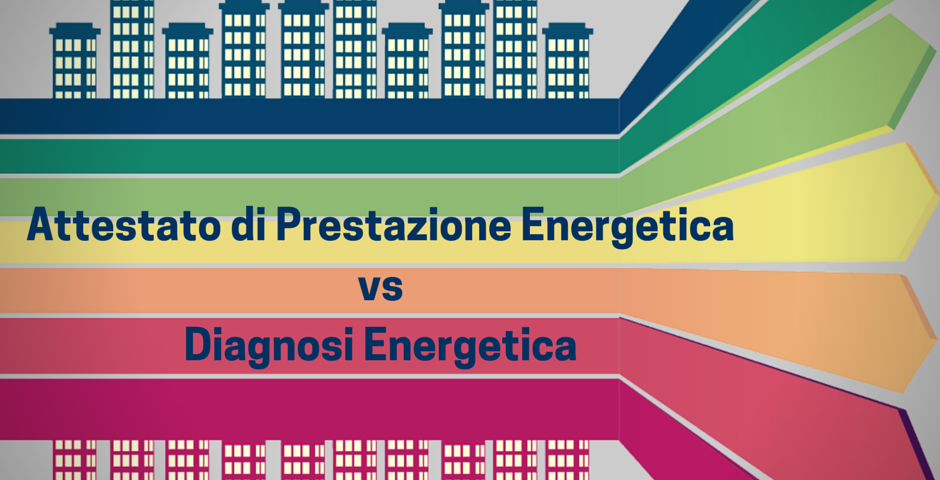 Attestato di Prestazione Energetica
vs
Diagnosi Energetica